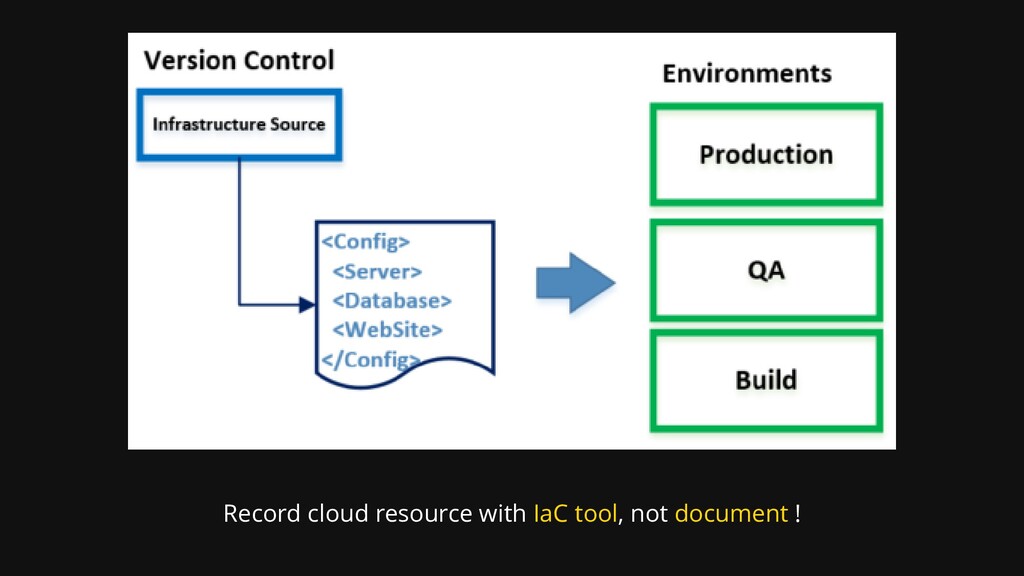 Version Control

Infrastructure Source

<Config>
<Server>
<Database>
<WebSite>
</Config>

Environments

Production

QA

Build

Record cloud resource with IaC tool, not document !